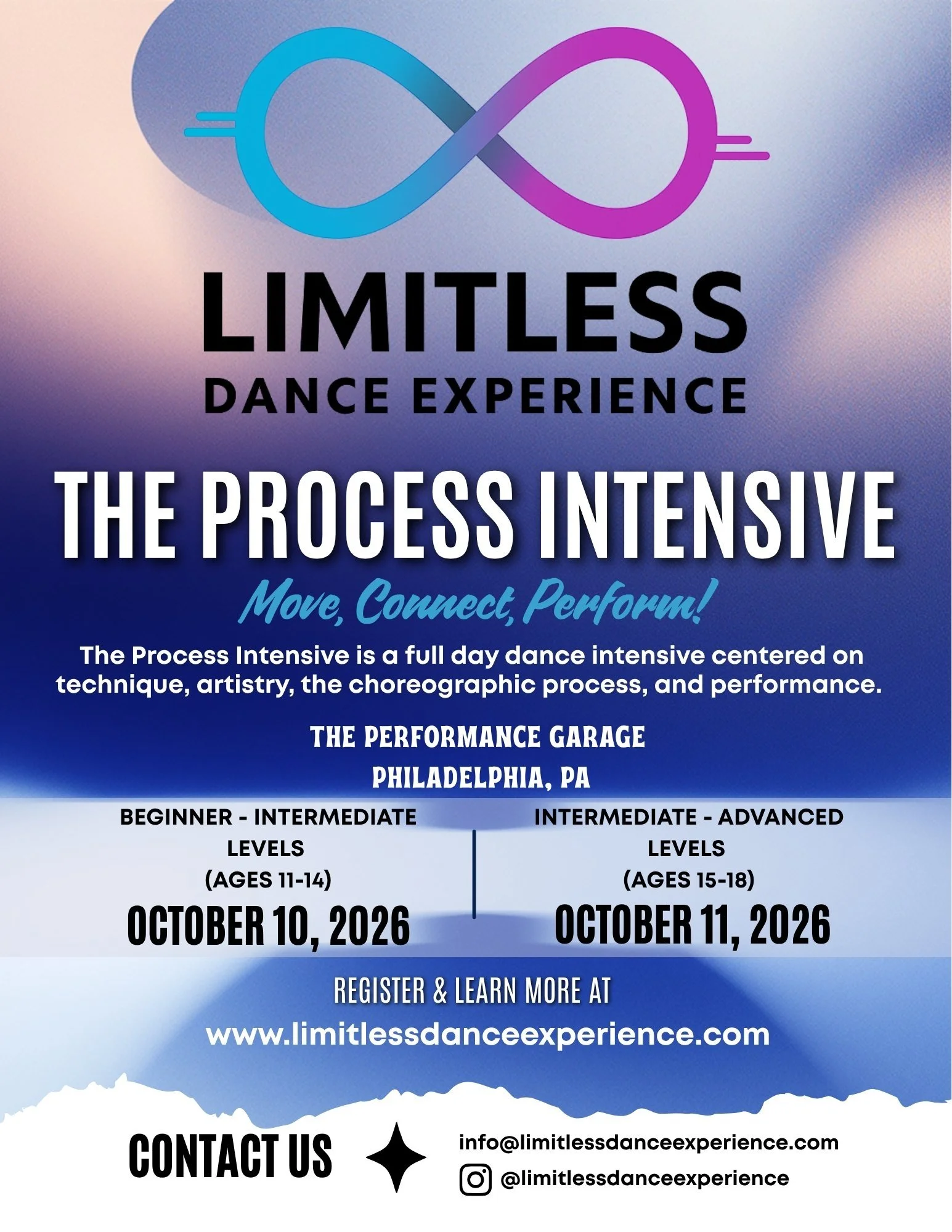 LIMITLESS
DANCE EXPERIENCE

THE PROCESS INTENSIVE

Move, Connect, Perform!

The Process Intensive is a full day dance intensive centered on technique, artistry, the choreographic process, and performance.

THE PERFORMANCE GARAGE
PHILADELPHIA, PA

BEGINNER - INTERMEDIATE LEVELS
(AGES 11-14)
OCTOBER 10, 2026

INTERMEDIATE - ADVANCED LEVELS
(AGES 15-18)
OCTOBER 11, 2026

REGISTER & LEARN MORE AT
www.limitlessdanceexperience.com

CONTACT US

info@limitlessdanceexperience.com
@limitlessdanceexperience